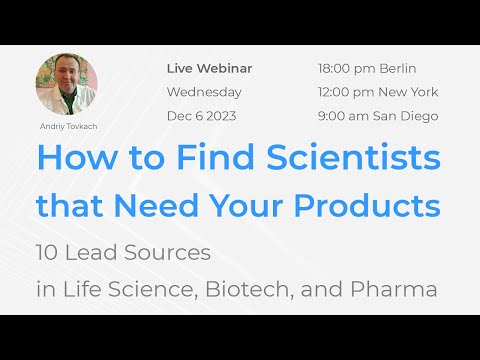 Andriy Tovkach

Live Webinar
Wednesday
Dec 6 2023

18:00 pm Berlin
12:00 pm New York
9:00 am San Diego

How to Find Scientists that Need Your Products

10 Lead Sources
in Life Science, Biotech, and Pharma